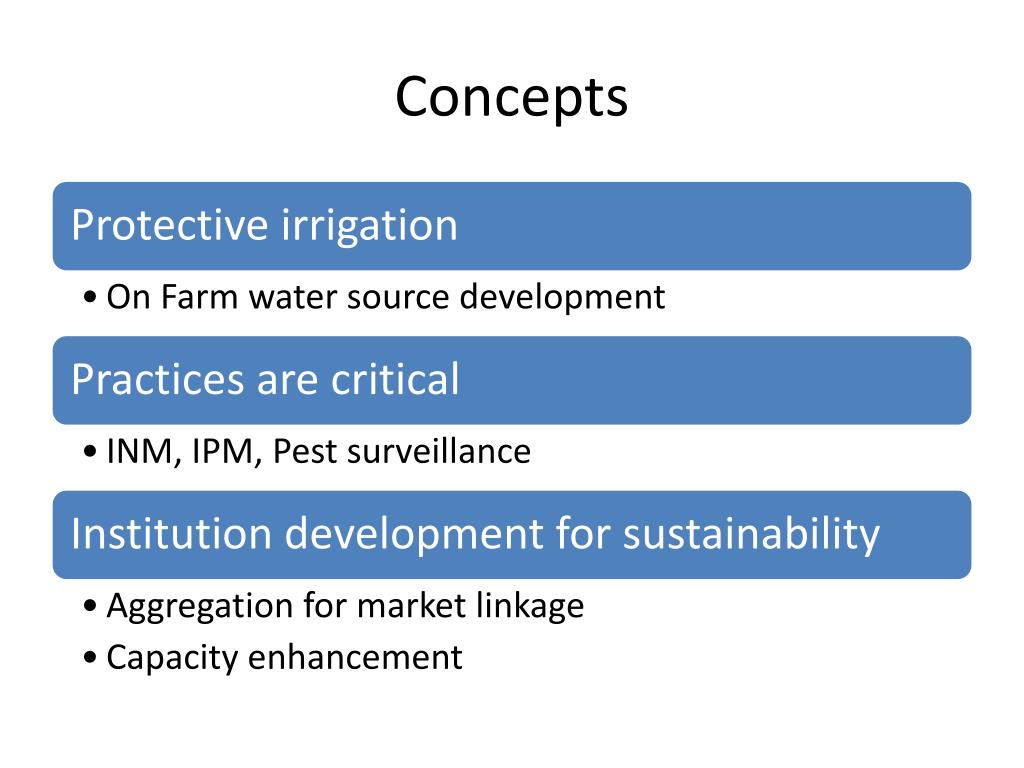 Concepts

Protective irrigation

• On Farm water source development

Practices are critical

• INM, IPM, Pest surveillance

Institution development for sustainability

• Aggregation for market linkage
• Capacity enhancement